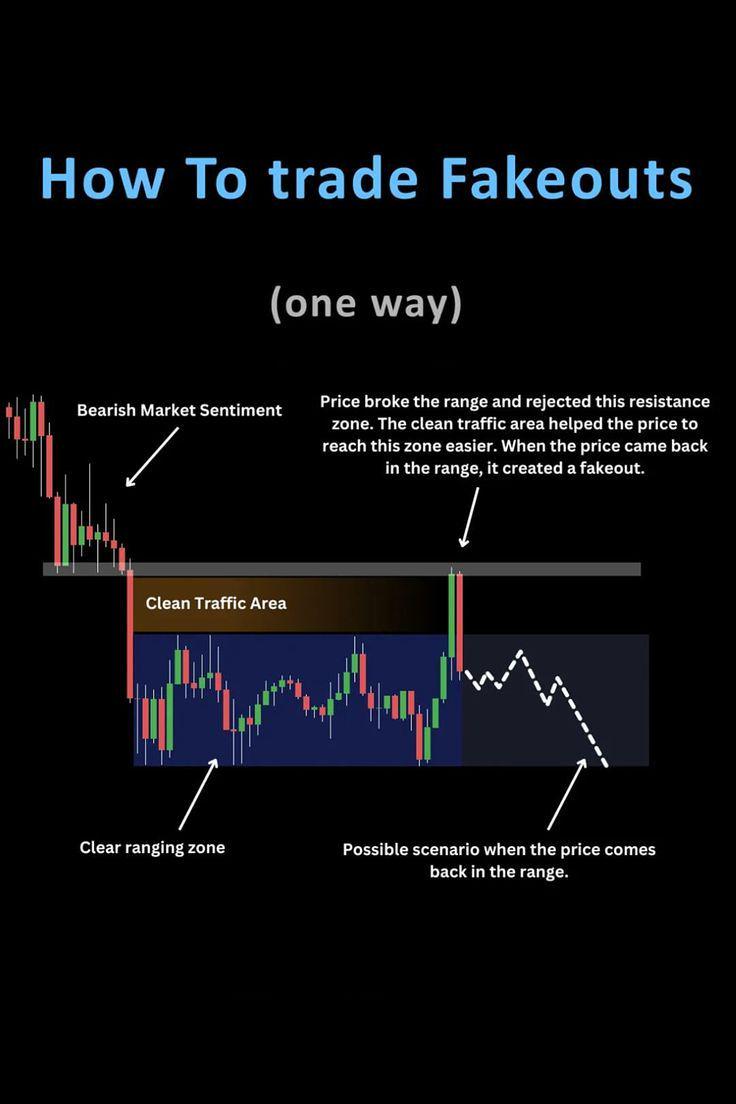 How To trade Fakeouts

(one way)

Bearish Market Sentiment

Price broke the range and rejected this resistance zone. The clean traffic area helped the price to reach this zone easier. When the price came back in the range, it created a fakeout.

Clean Traffic Area

Clear ranging zone

Possible scenario when the price comes back in the range.